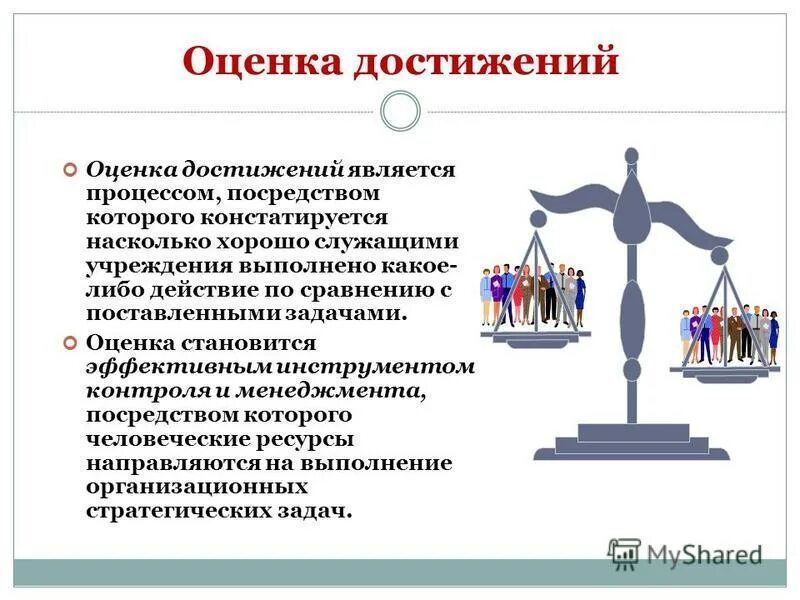 Оценка достижений

Оценка достижений является процессом, посредством которого констатируется насколько хорошо служащими учреждения выполнено какое-либо действие по сравнению с поставленными задачами.

Оценка становится эффективным инструментом контроля и менеджмента, посредством которого человеческие ресурсы направляются на выполнение организационных стратегических задач.

MyShared